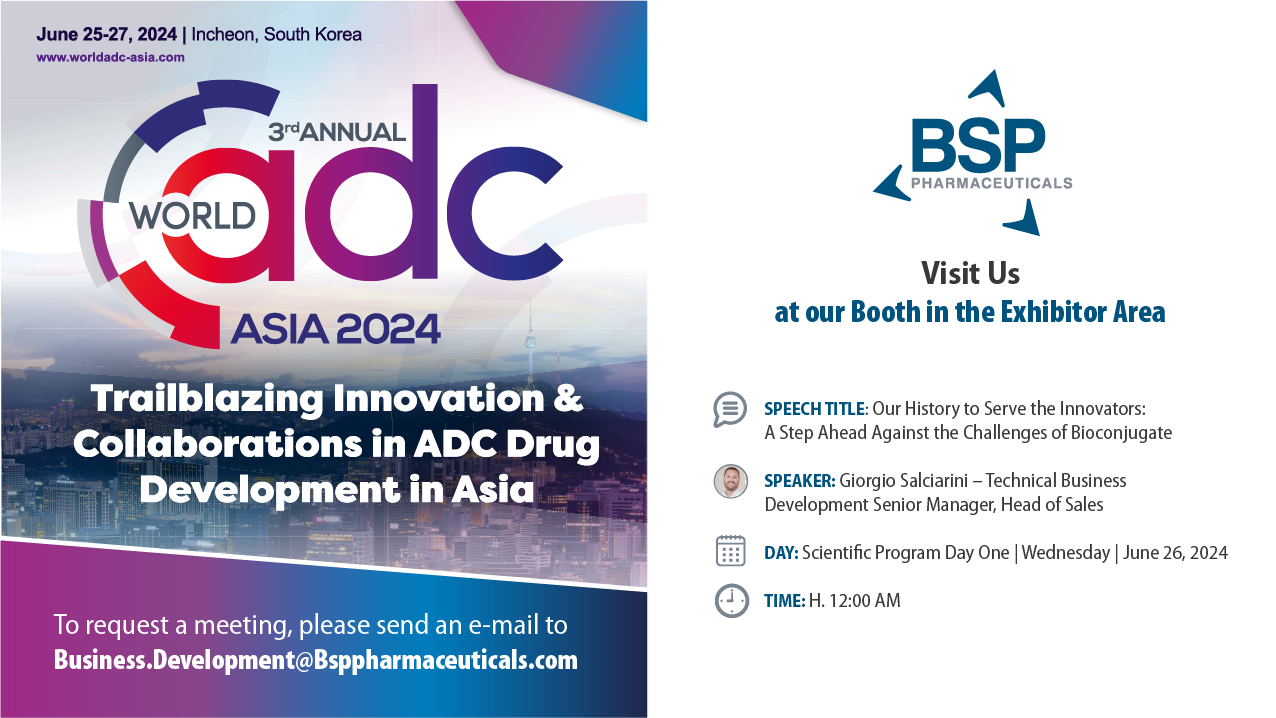 June 25-27, 2024 | Incheon, South Korea
www.worldadc-asia.com

3rd ANNUAL
WORLD adc
ASIA 2024

Trailblazing Innovation & Collaborations in ADC Drug Development in Asia

To request a meeting, please send an e-mail to
Business.Development@Bsppharmaceuticals.com

BSP
PHARMACEUTICALS

Visit Us
at our Booth in the Exhibitor Area

SPEECH TITLE: Our History to Serve the Innovators: A Step Ahead Against the Challenges of Bioconjugate

SPEAKER: Giorgio Salciarini – Technical Business Development Senior Manager, Head of Sales

DAY: Scientific Program Day One | Wednesday | June 26, 2024

TIME: H. 12:00 AM